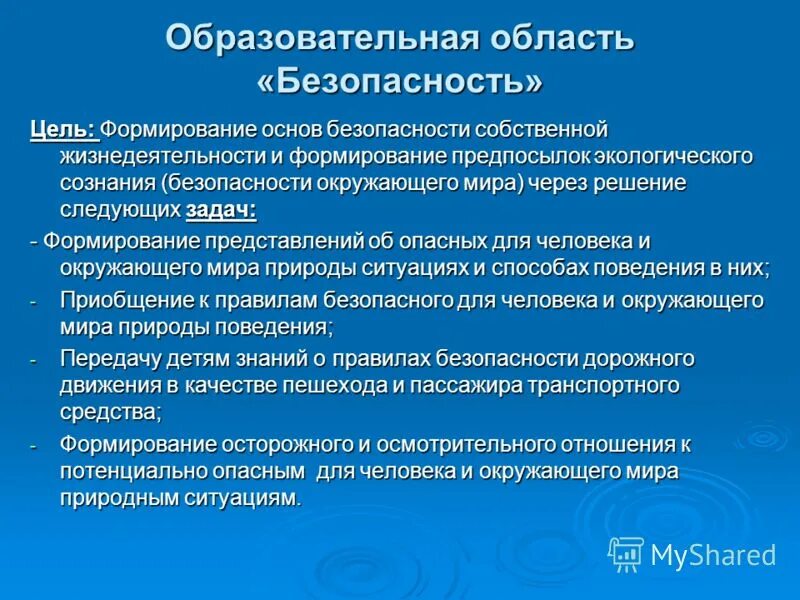 Образовательная область «Безопасность»

Цель: Формирование основ безопасности собственной жизнедеятельности и формирование предпосылок экологического сознания (безопасности окружающего мира) через решение следующих задач:

- Формирование представлений об опасных для человека и окружающего мира природы ситуациях и способах поведения в них;

- Приобщение к правилам безопасного для человека и окружающего мира природы поведения;

- Передачу детям знаний о правилах безопасности дорожного движения в качестве пешехода и пассажира транспортного средства;

- Формирование осторожного и осмотрительного отношения к потенциально опасным для человека и окружающего мира природным ситуациям.

MyShared